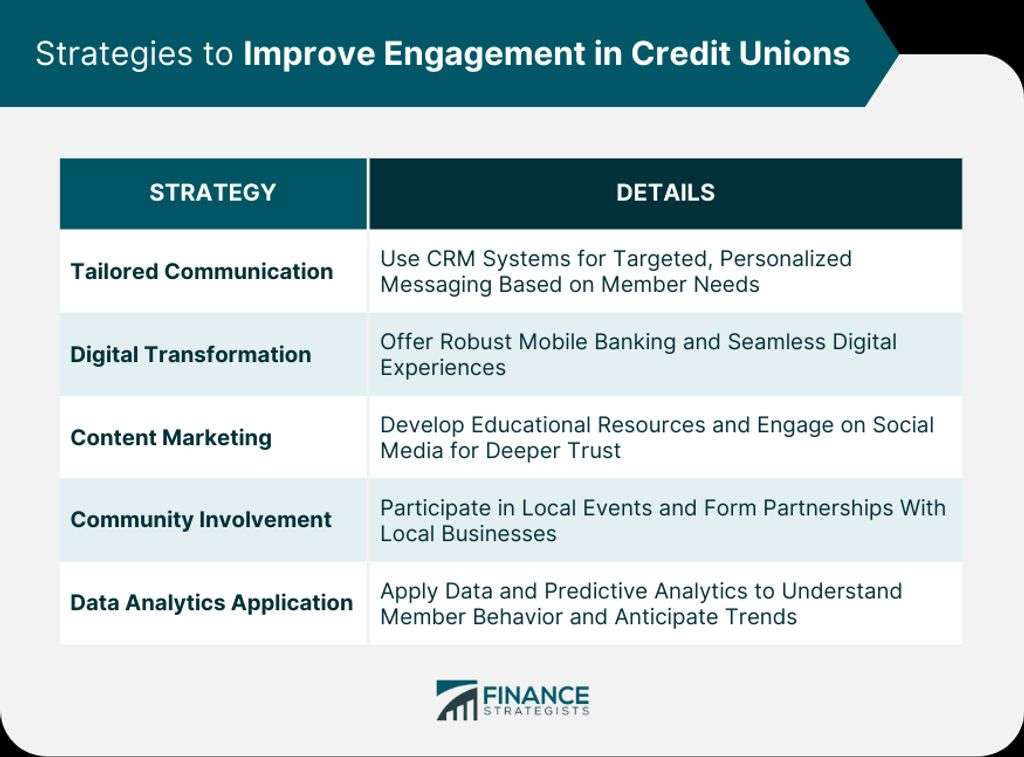 Strategies to Improve Engagement in Credit Unions

| STRATEGY | DETAILS |
|---|---|
| Tailored Communication | Use CRM Systems for Targeted, Personalized Messaging Based on Member Needs |
| Digital Transformation | Offer Robust Mobile Banking and Seamless Digital Experiences |
| Content Marketing | Develop Educational Resources and Engage on Social Media for Deeper Trust |
| Community Involvement | Participate in Local Events and Form Partnerships With Local Businesses |
| Data Analytics Application | Apply Data and Predictive Analytics to Understand Member Behavior and Anticipate Trends |

FINANCE STRATEGISTS